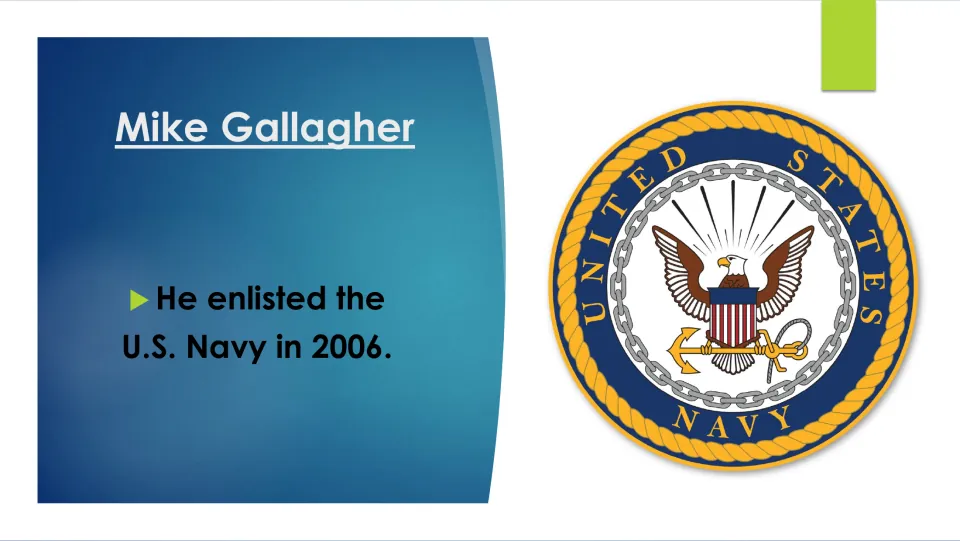 Mike Gallagher

▶ He enlisted the U.S. Navy in 2006.

UNITED STATES

NAVY